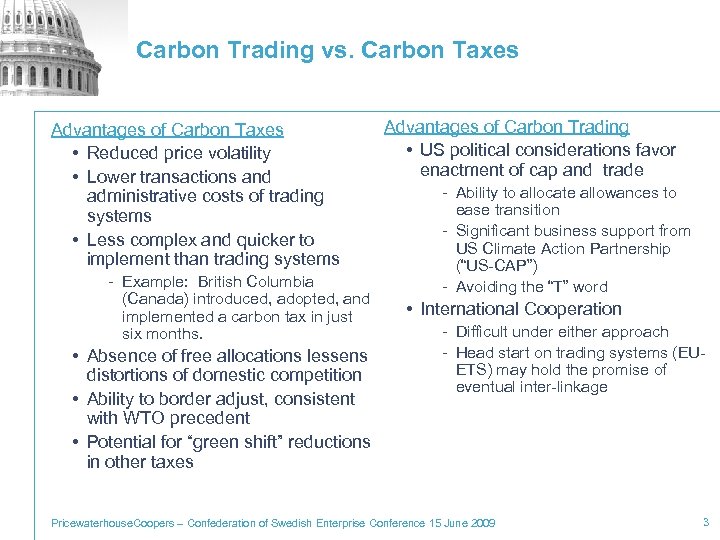 Carbon Trading vs. Carbon Taxes

Advantages of Carbon Taxes
• Reduced price volatility
• Lower transactions and administrative costs of trading systems
• Less complex and quicker to implement than trading systems
- Example: British Columbia (Canada) introduced, adopted, and implemented a carbon tax in just six months.
• Absence of free allocations lessens distortions of domestic competition
• Ability to border adjust, consistent with WTO precedent
• Potential for "green shift" reductions in other taxes

Advantages of Carbon Trading
• US political considerations favor enactment of cap and trade
- Ability to allocate allowances to ease transition
- Significant business support from US Climate Action Partnership ("US-CAP")
- Avoiding the "T" word
• International Cooperation
- Difficult under either approach
- Head start on trading systems (EU-ETS) may hold the promise of eventual inter-linkage

PricewaterhouseCoopers – Confederation of Swedish Enterprise Conference 15 June 2009

3